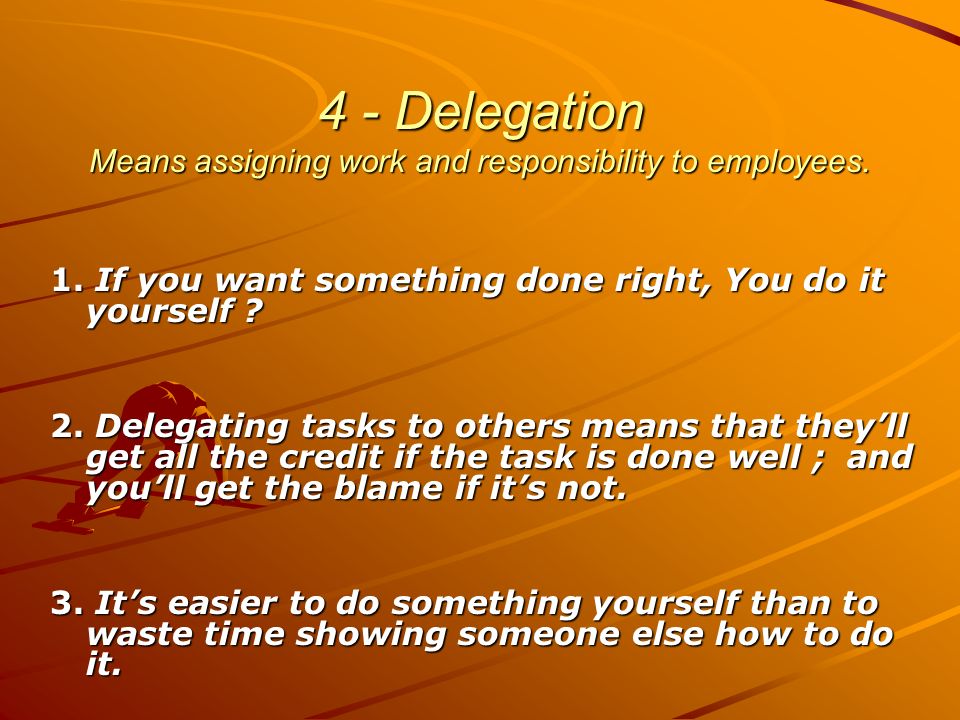 4 - Delegation
Means assigning work and responsibility to employees.

1. If you want something done right, You do it yourself ?

2. Delegating tasks to others means that they'll get all the credit if the task is done well ; and you'll get the blame if it's not.

3. It's easier to do something yourself than to waste time showing someone else how to do it.